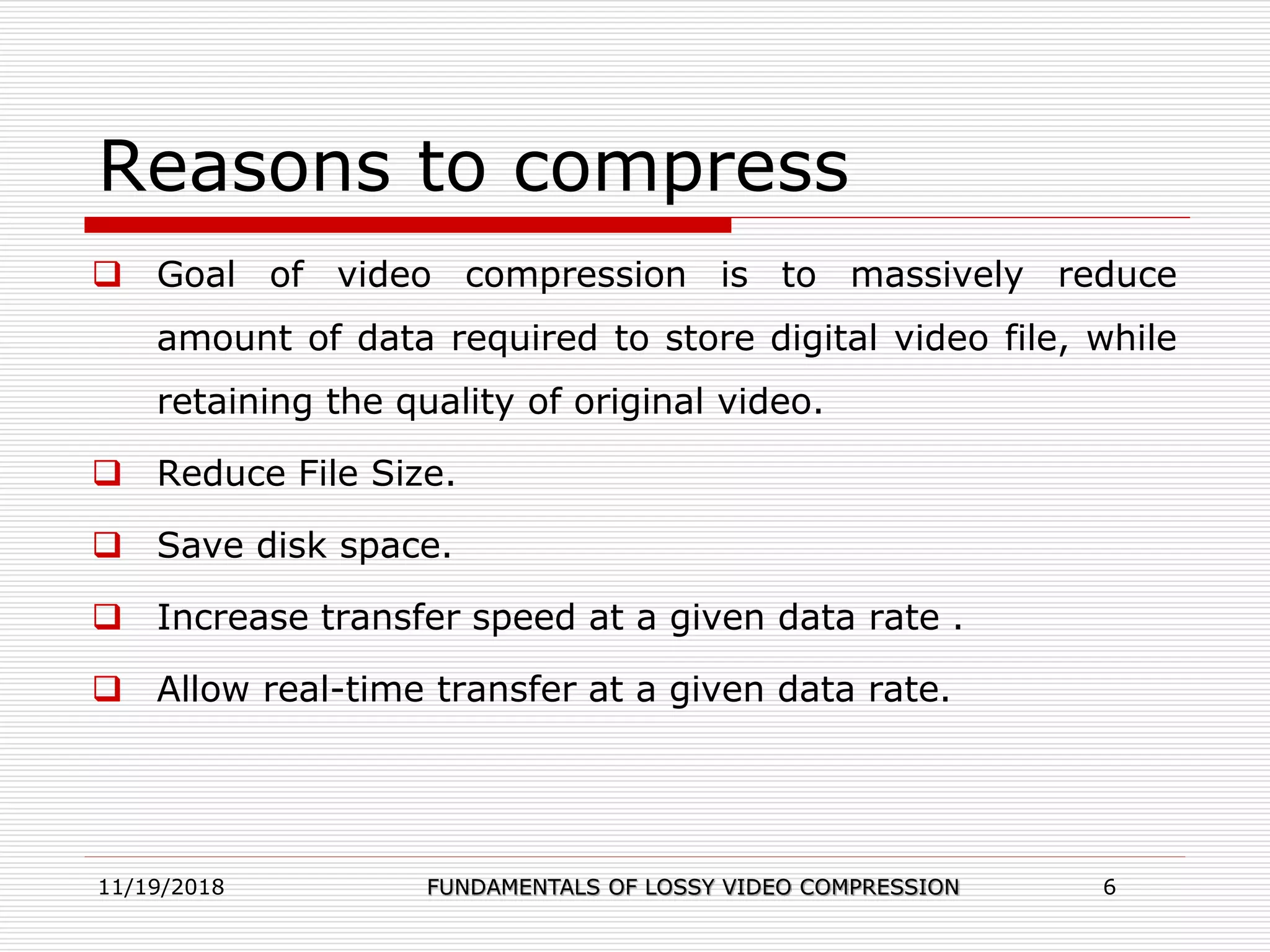 Reasons to compress

❑ Goal of video compression is to massively reduce amount of data required to store digital video file, while retaining the quality of original video.

❑ Reduce File Size.

❑ Save disk space.

❑ Increase transfer speed at a given data rate .

❑ Allow real-time transfer at a given data rate.

11/19/2018 FUNDAMENTALS OF LOSSY VIDEO COMPRESSION 6